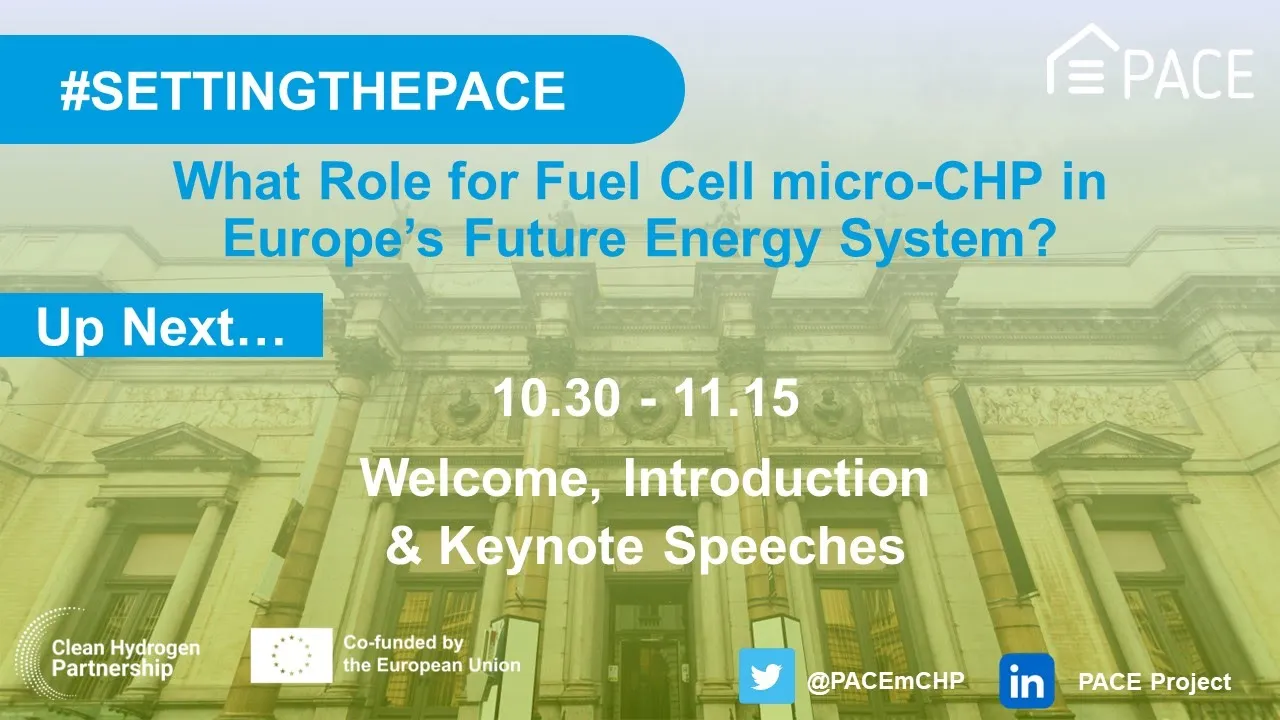 #SETTINGTHEPACE

PACE

What Role for Fuel Cell micro-CHP in Europe's Future Energy System?

Up Next…

10.30 - 11.15

Welcome, Introduction & Keynote Speeches

Clean Hydrogen Partnership

Co-funded by the European Union

@PACEmCHP

in

PACE Project